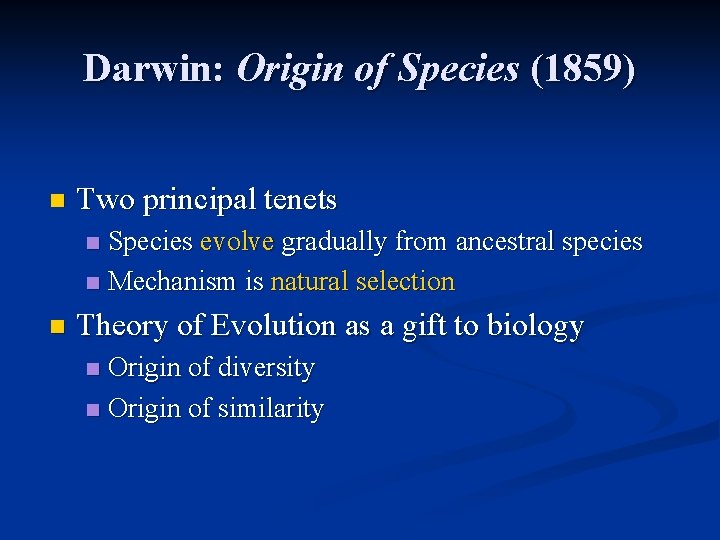 Darwin: Origin of Species (1859)

Two principal tenets

Species evolve gradually from ancestral species

Mechanism is natural selection

Theory of Evolution as a gift to biology

Origin of diversity

Origin of similarity